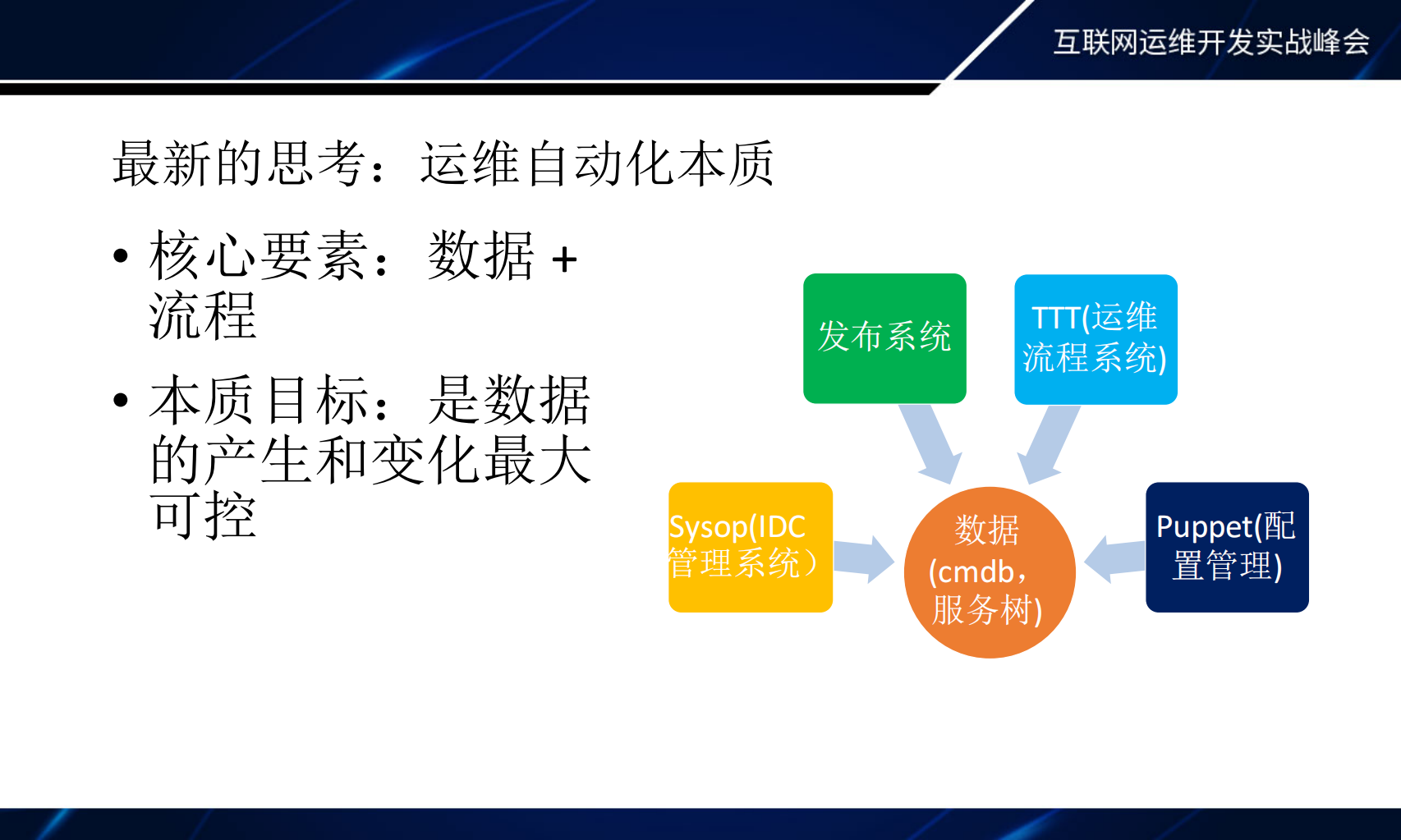 互联网运维开发实战峰会

最新的思考：运维自动化本质

• 核心要素：数据 + 流程

• 本质目标：是数据的产生和变化最大可控

发布系统

TTT(运维流程系统)

Sysop(IDC管理系统）

数据(cmdb，服务树)

Puppet(配置管理)